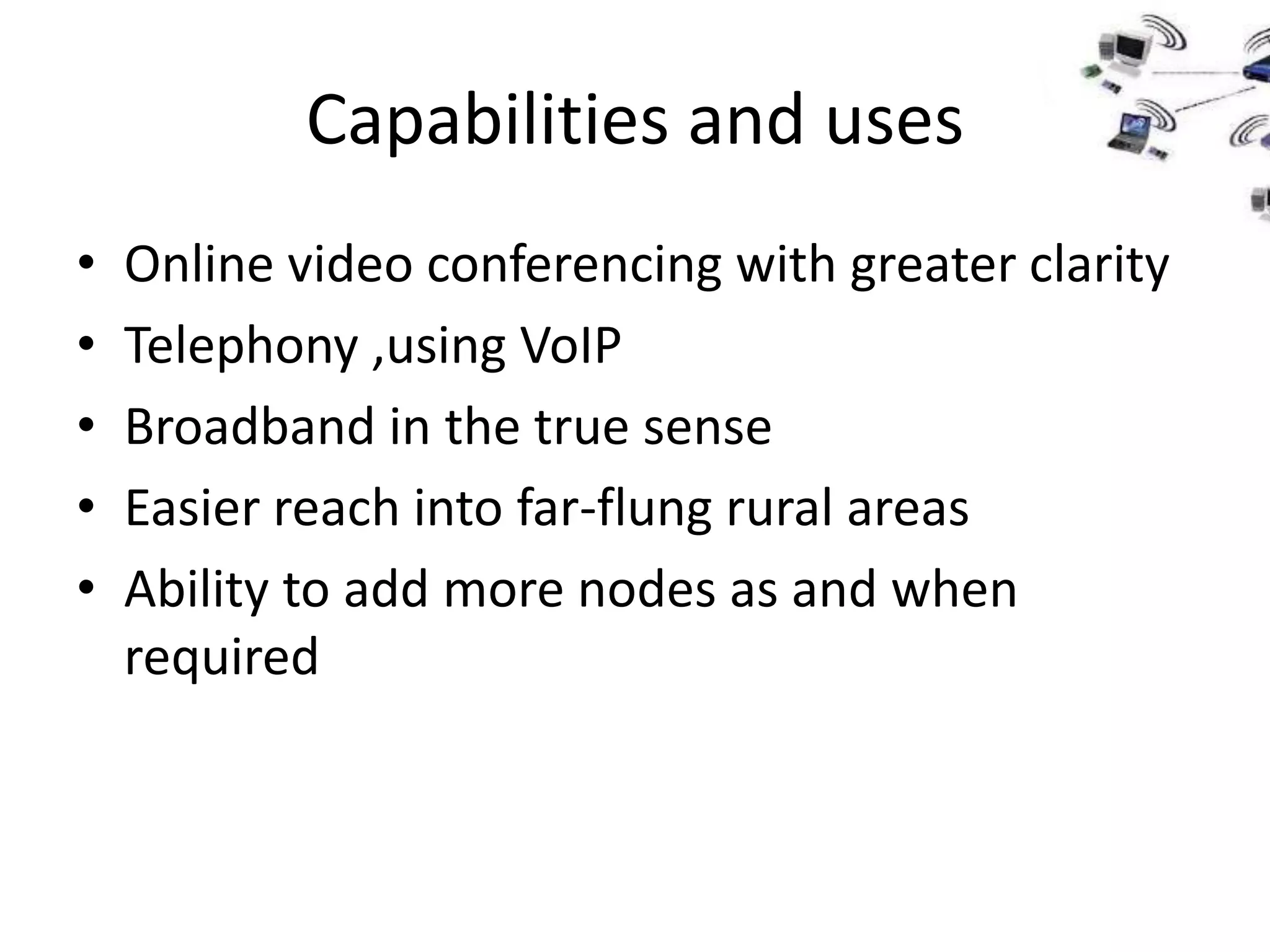 Capabilities and uses

• Online video conferencing with greater clarity
• Telephony ,using VoIP
• Broadband in the true sense
• Easier reach into far-flung rural areas
• Ability to add more nodes as and when required